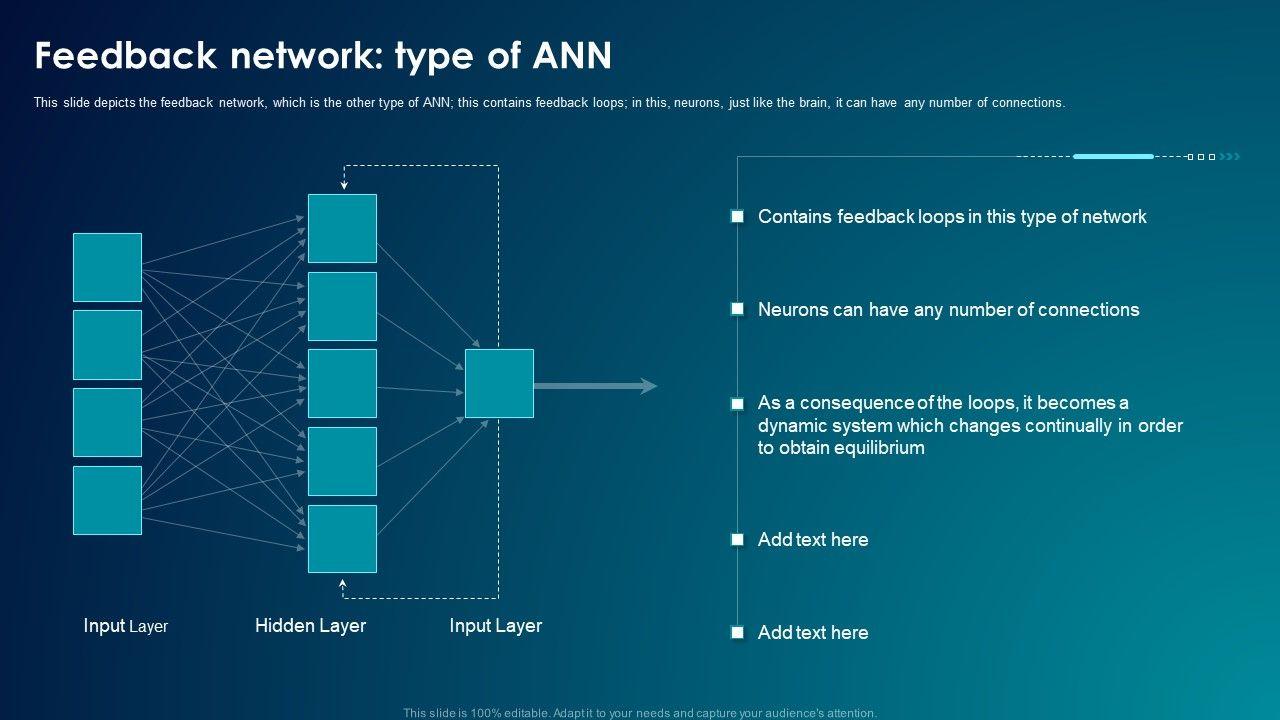 Feedback network: type of ANN

This slide depicts the feedback network, which is the other type of ANN; this contains feedback loops; in this, neurons, just like the brain, it can have any number of connections.

Input Layer

Hidden Layer

Input Layer

Contains feedback loops in this type of network

Neurons can have any number of connections

As a consequence of the loops, it becomes a dynamic system which changes continually in order to obtain equilibrium

Add text here

Add text here

This slide is 100% editable. Adapt it to your needs and capture your audience's attention.